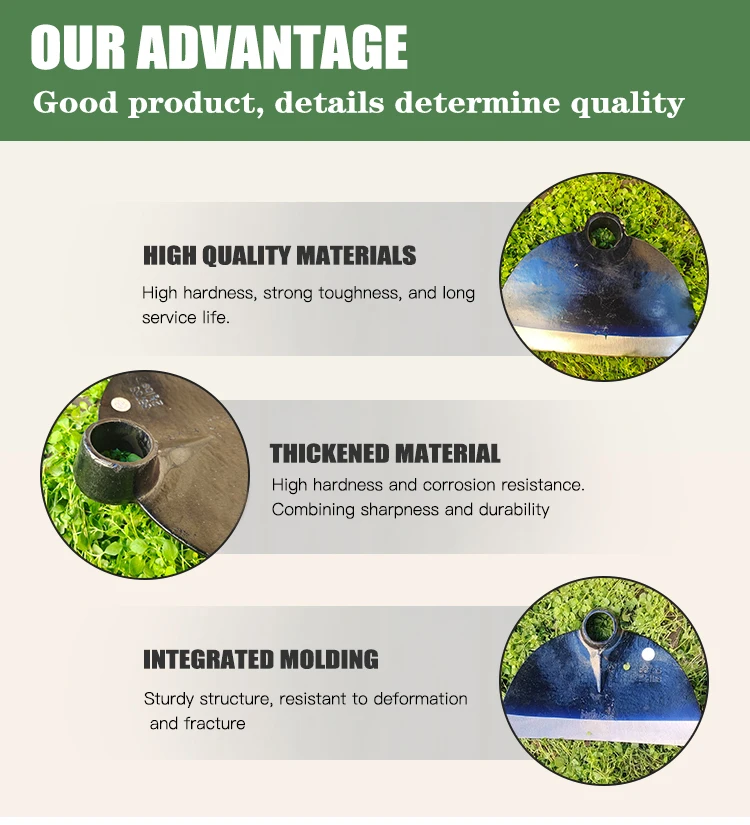 OUR ADVANTAGE
Good product, details determine quality

HIGH QUALITY MATERIALS
High hardness, strong toughness, and long service life.

THICKENED MATERIAL
High hardness and corrosion resistance. Combining sharpness and durability

INTEGRATED MOLDING
Sturdy structure, resistant to deformation and fracture